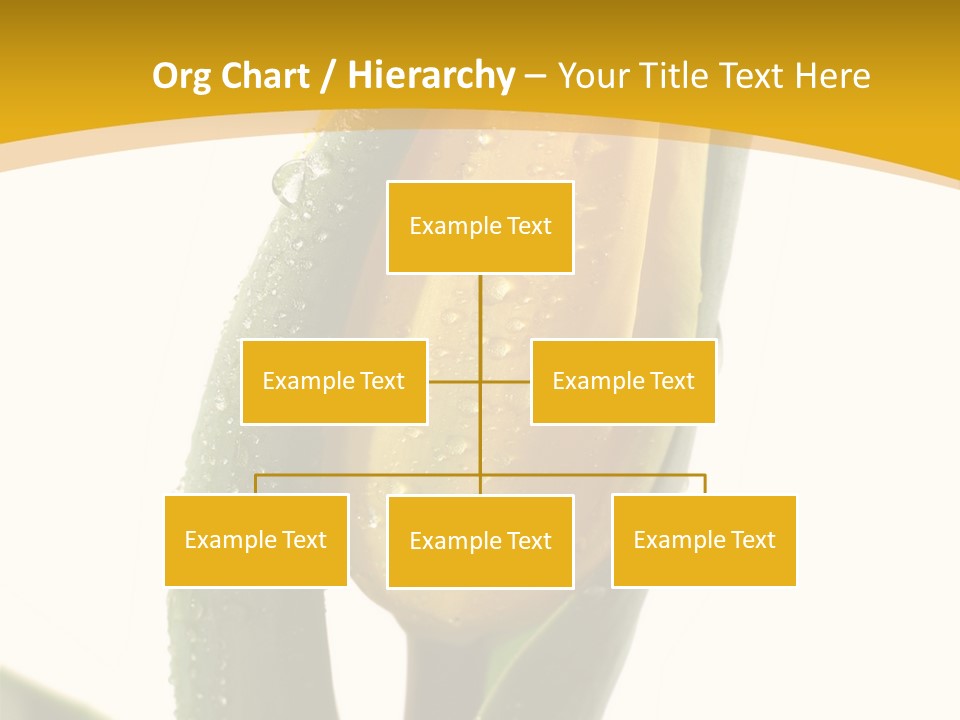 Org Chart / Hierarchy – Your Title Text Here

Example Text

Example Text

Example Text

Example Text

Example Text

Example Text